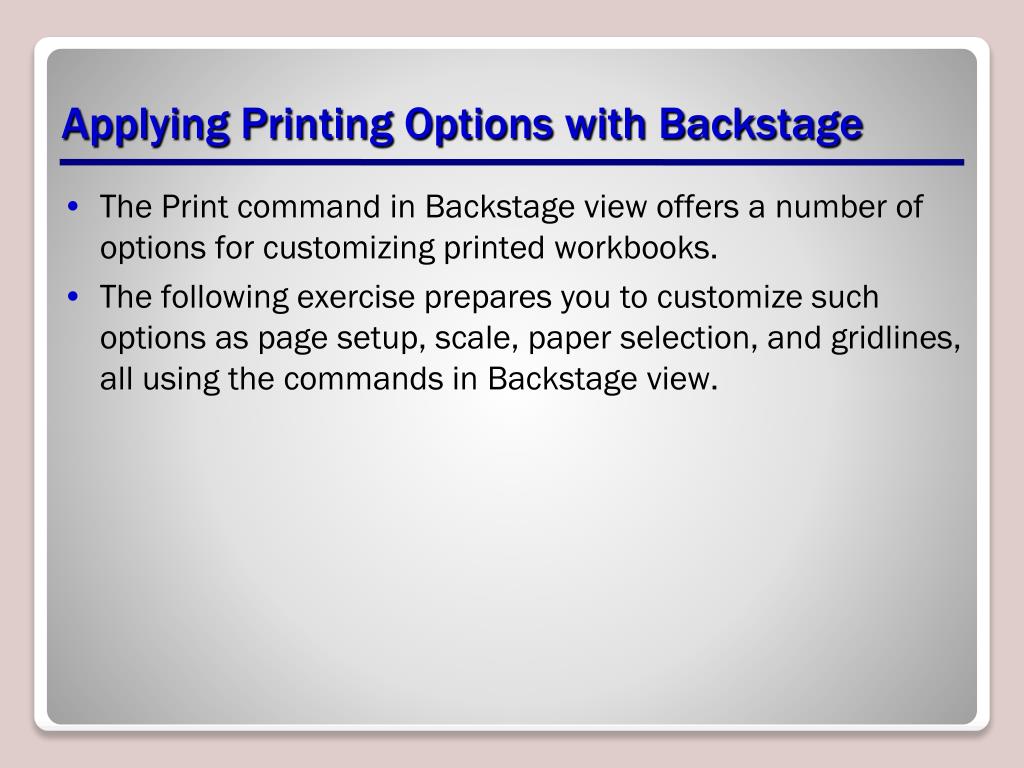 Applying Printing Options with Backstage

• The Print command in Backstage view offers a number of options for customizing printed workbooks.

• The following exercise prepares you to customize such options as page setup, scale, paper selection, and gridlines, all using the commands in Backstage view.